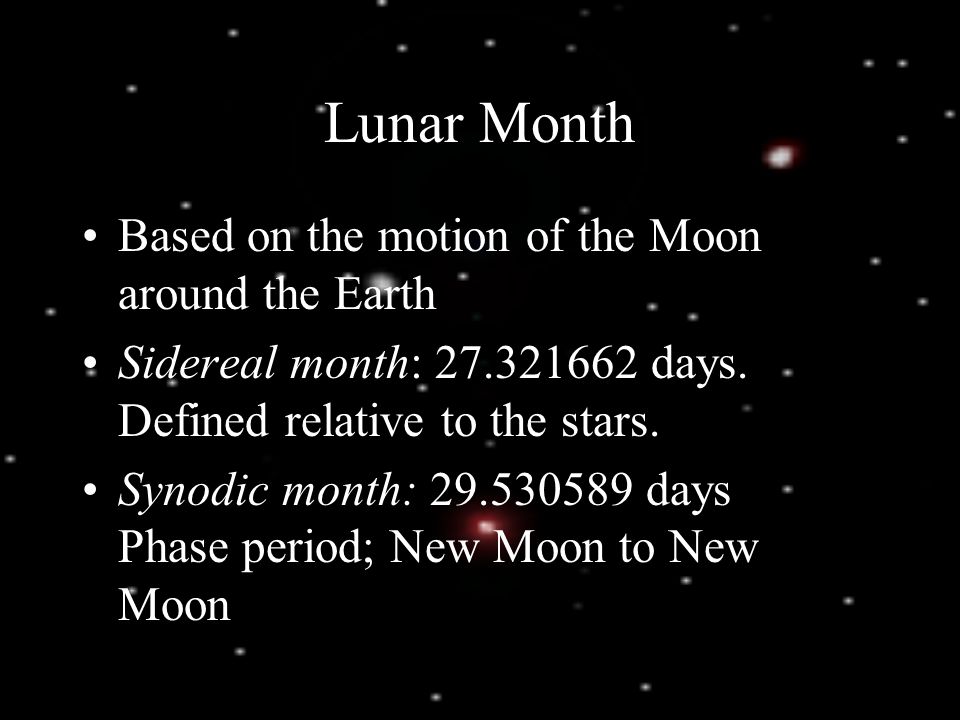 Lunar Month

• Based on the motion of the Moon around the Earth

• Sidereal month: 27.321662 days. Defined relative to the stars.

• Synodic month: 29.530589 days Phase period; New Moon to New Moon